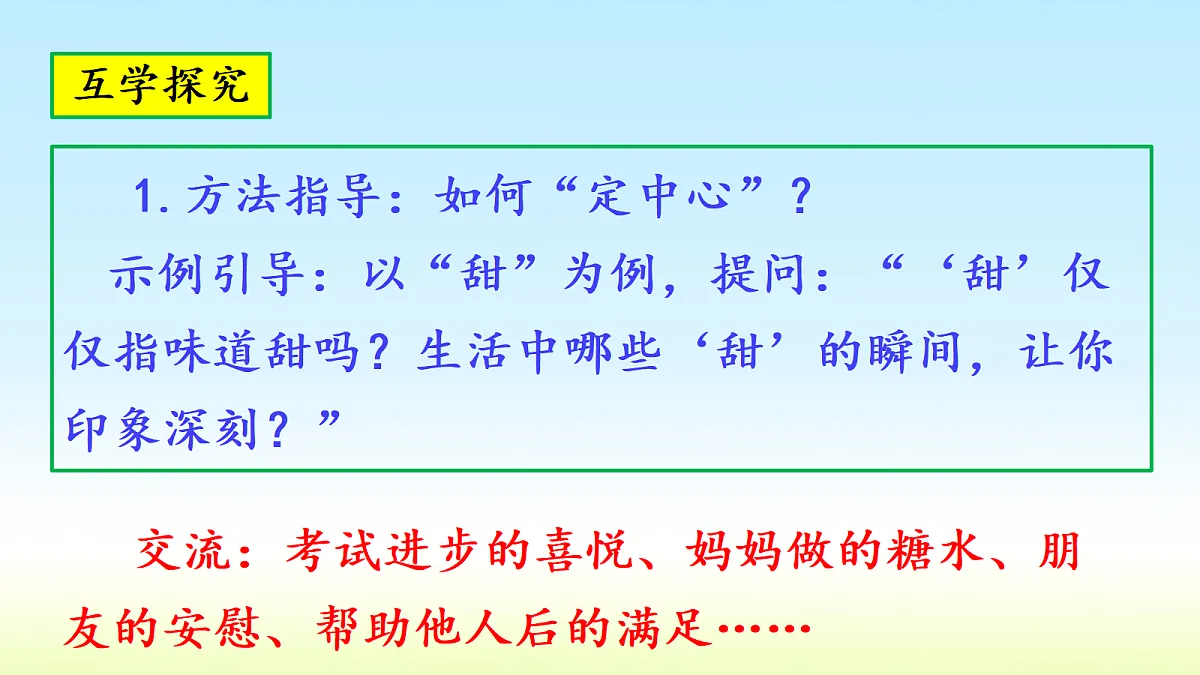 互学探究

1.方法指导：如何“定中心”？

示例引导：以“甜”为例，提问：“‘甜’仅仅指味道甜吗？生活中哪些‘甜’的瞬间，让你印象深刻？”

交流：考试进步的喜悦、妈妈做的糖水、朋友的安慰、帮助他人后的满足……